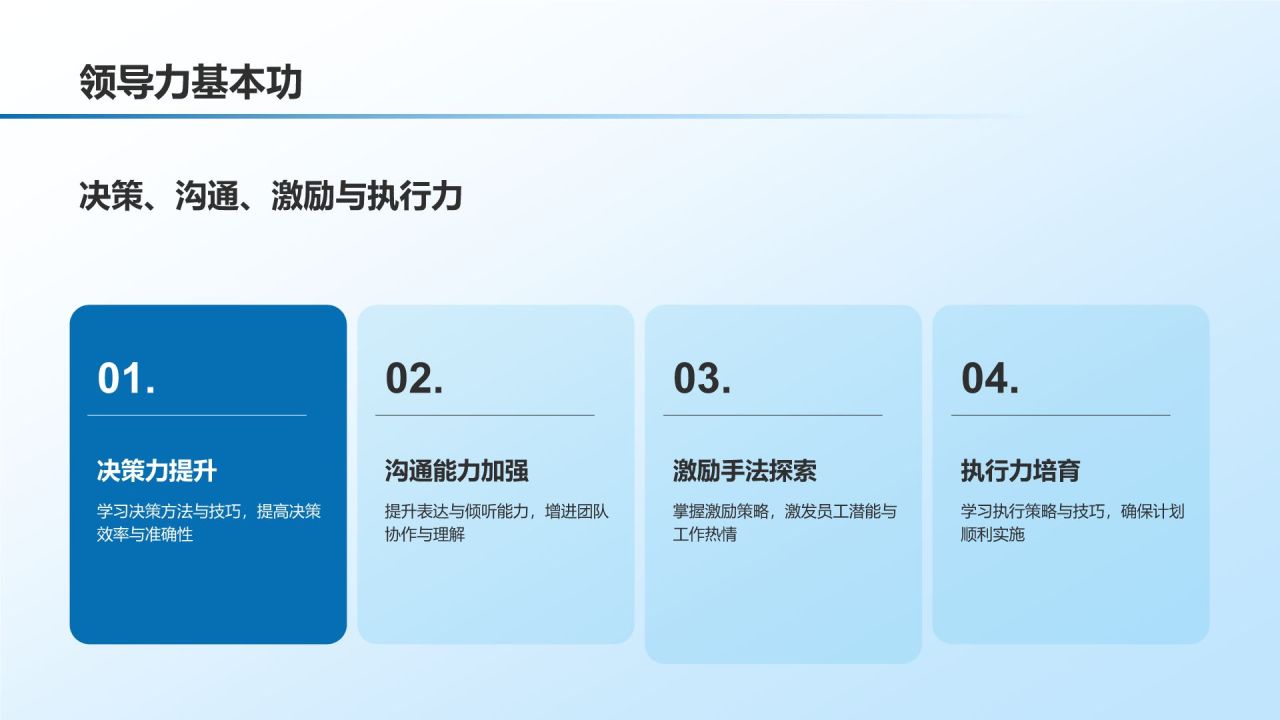 领导力基本功

决策、沟通、激励与执行力

01.

决策力提升

学习决策方法与技巧，提高决策效率与准确性

02.

沟通能力加强

提升表达与倾听能力，增进团队协作与理解

03.

激励手法探索

掌握激励策略，激发员工潜能与工作热情

04.

执行力培育

学习执行策略与技巧，确保计划顺利实施